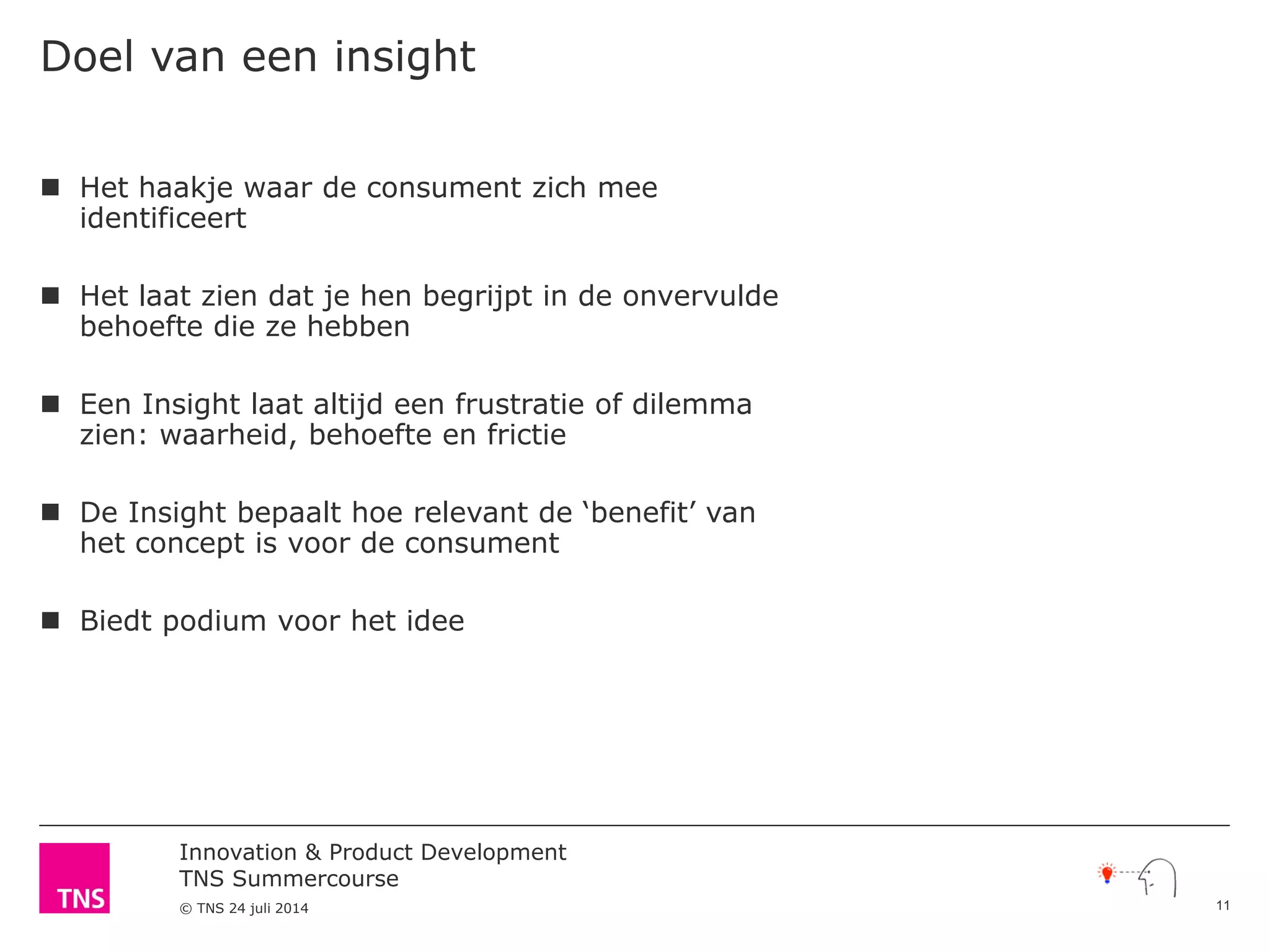 Doel van een insight

■ Het haakje waar de consument zich mee identificeert

■ Het laat zien dat je hen begrijpt in de onvervulde behoefte die ze hebben

■ Een Insight laat altijd een frustratie of dilemma zien: waarheid, behoefte en frictie

■ De Insight bepaalt hoe relevant de ‘benefit’ van het concept is voor de consument

■ Biedt podium voor het idee

TNS

Innovation & Product Development
TNS Summercourse

© TNS 24 juli 2014

11